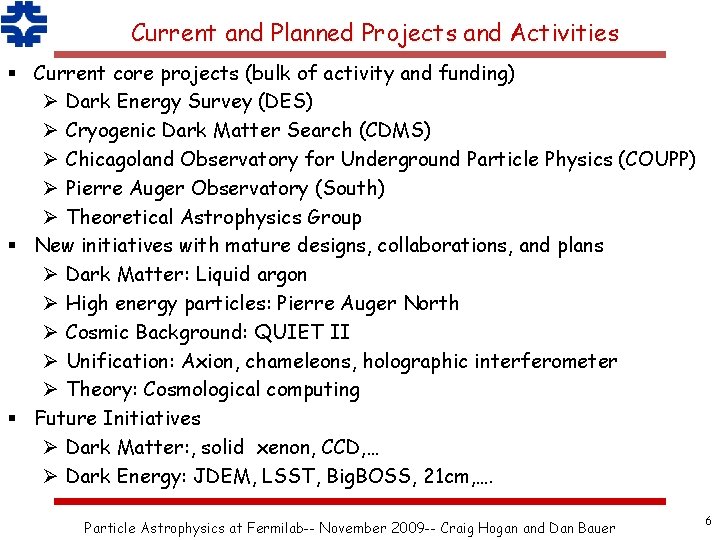 Current and Planned Projects and Activities

▪ Current core projects (bulk of activity and funding)
➢ Dark Energy Survey (DES)
➢ Cryogenic Dark Matter Search (CDMS)
➢ Chicagoland Observatory for Underground Particle Physics (COUPP)
➢ Pierre Auger Observatory (South)
➢ Theoretical Astrophysics Group
▪ New initiatives with mature designs, collaborations, and plans
➢ Dark Matter: Liquid argon
➢ High energy particles: Pierre Auger North
➢ Cosmic Background: QUIET II
➢ Unification: Axion, chameleons, holographic interferometer
➢ Theory: Cosmological computing
▪ Future Initiatives
➢ Dark Matter:, solid xenon, CCD,…
➢ Dark Energy: JDEM, LSST, BigBOSS, 21cm,….

Particle Astrophysics at Fermilab-- November 2009-- Craig Hogan and Dan Bauer

6